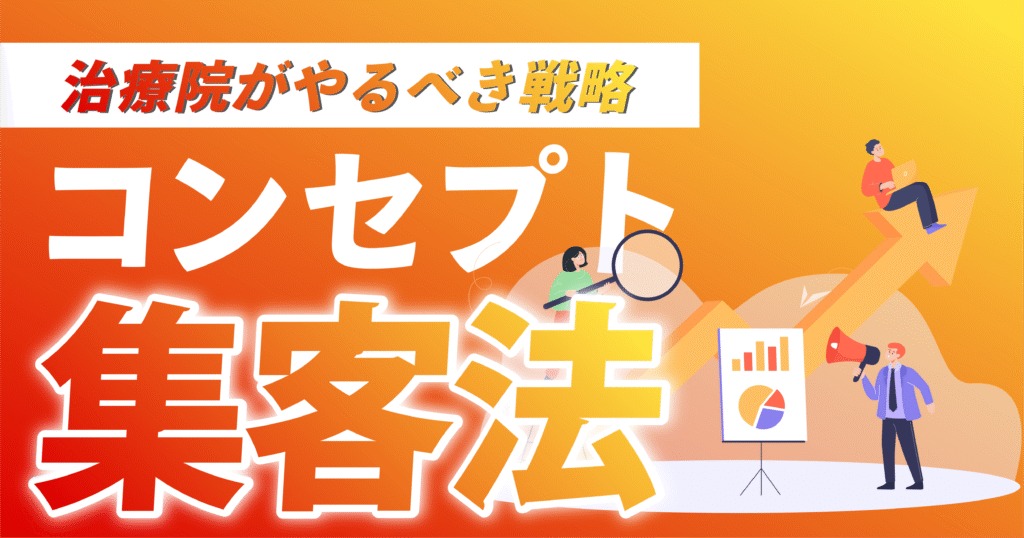 治療院がやるべき戦略

コンセプト

集客法